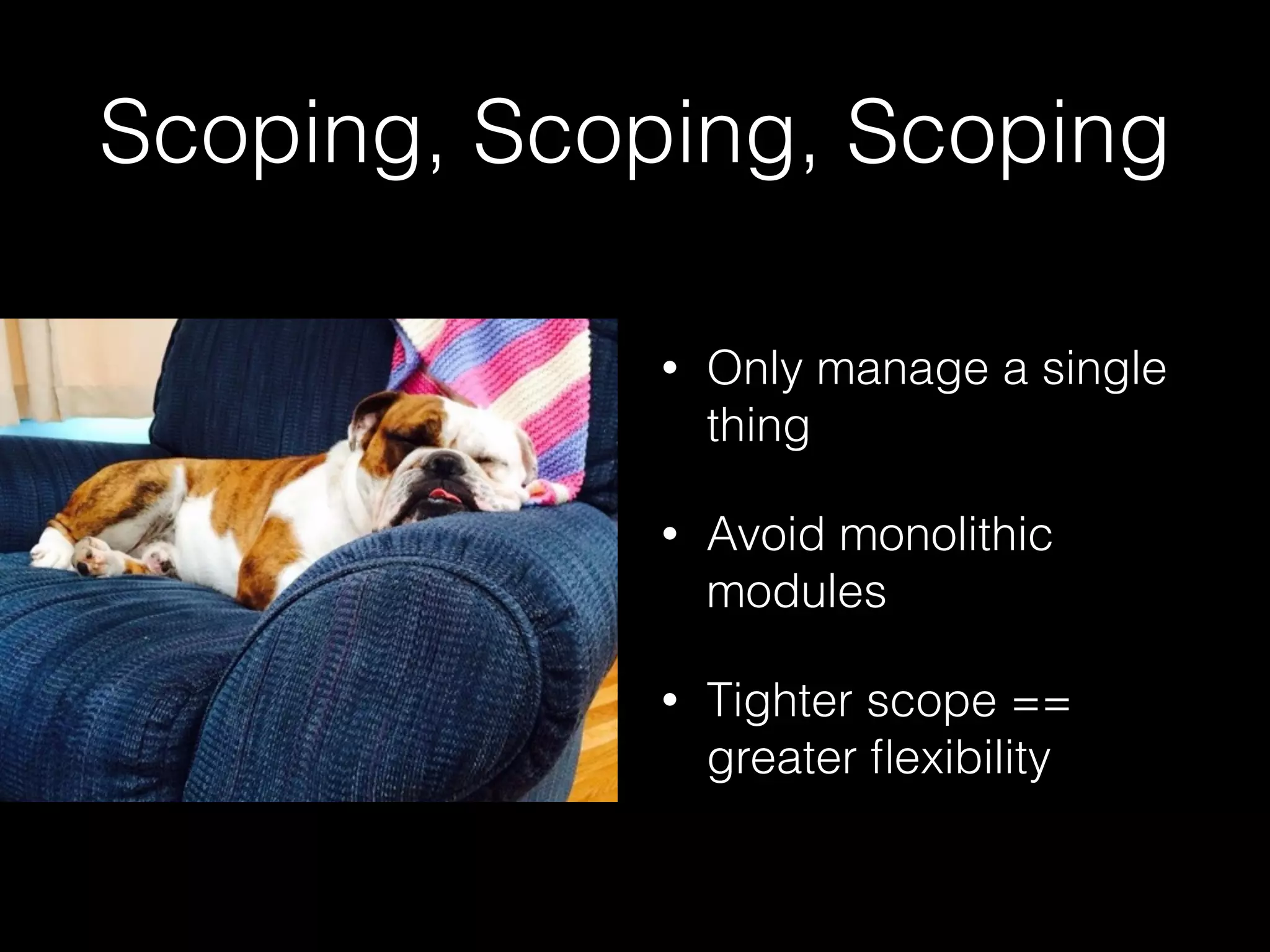 Scoping, Scoping, Scoping

• Only manage a single thing

• Avoid monolithic modules

• Tighter scope == greater flexibility